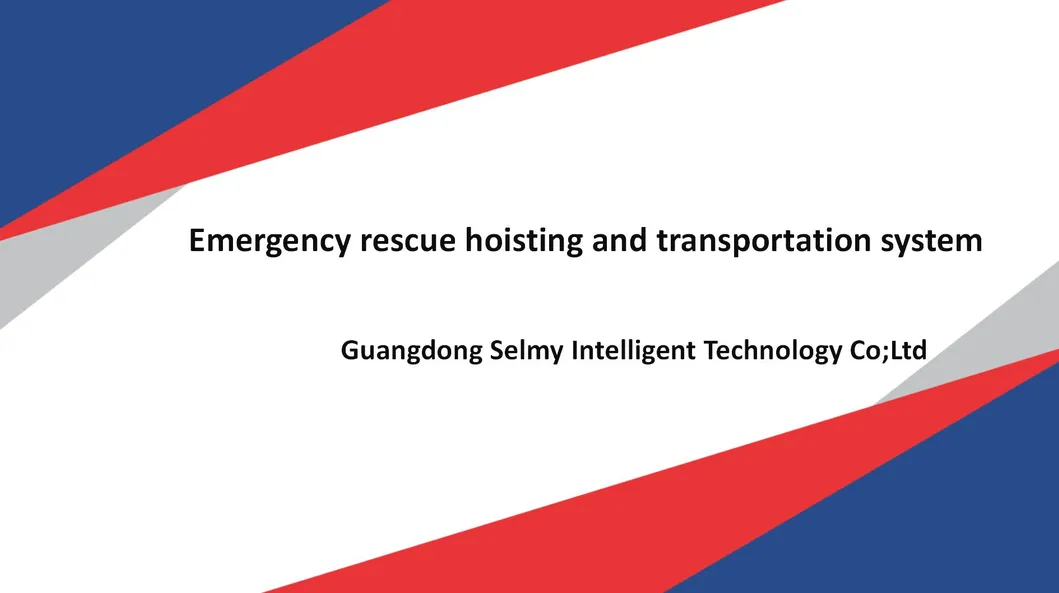 Emergency rescue hoisting and transportation system

Guangdong Selmy Intelligent Technology Co;Ltd